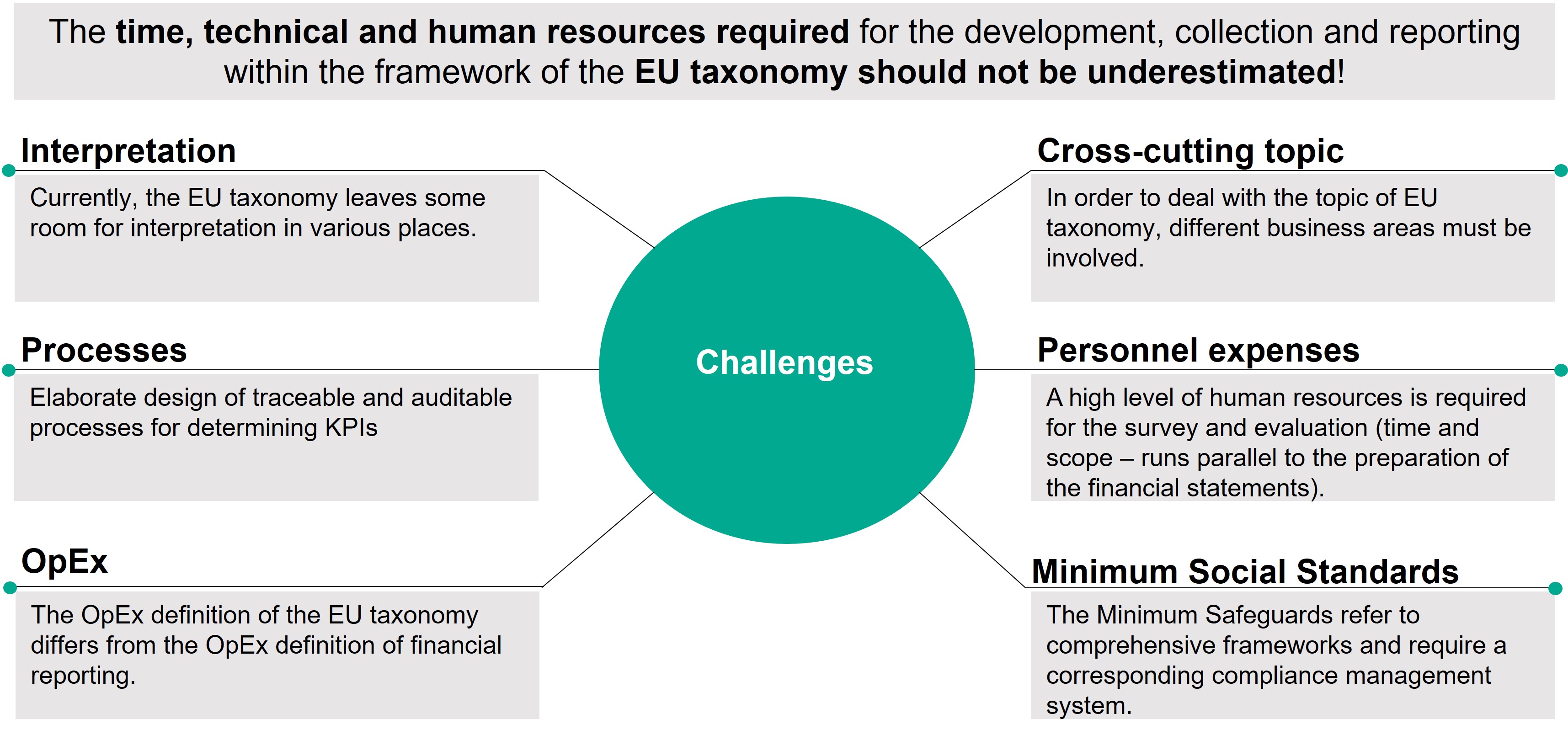 The time, technical and human resources required for the development, collection and reporting within the framework of the EU taxonomy should not be underestimated!

Interpretation

Currently, the EU taxonomy leaves some room for interpretation in various places.

Processes

Elaborate design of traceable and auditable processes for determining KPIs

OpEx

The OpEx definition of the EU taxonomy differs from the OpEx definition of financial reporting.

Challenges

Cross-cutting topic

In order to deal with the topic of EU taxonomy, different business areas must be involved.

Personnel expenses

A high level of human resources is required for the survey and evaluation (time and scope – runs parallel to the preparation of the financial statements).

Minimum Social Standards

The Minimum Safeguards refer to comprehensive frameworks and require a corresponding compliance management system.